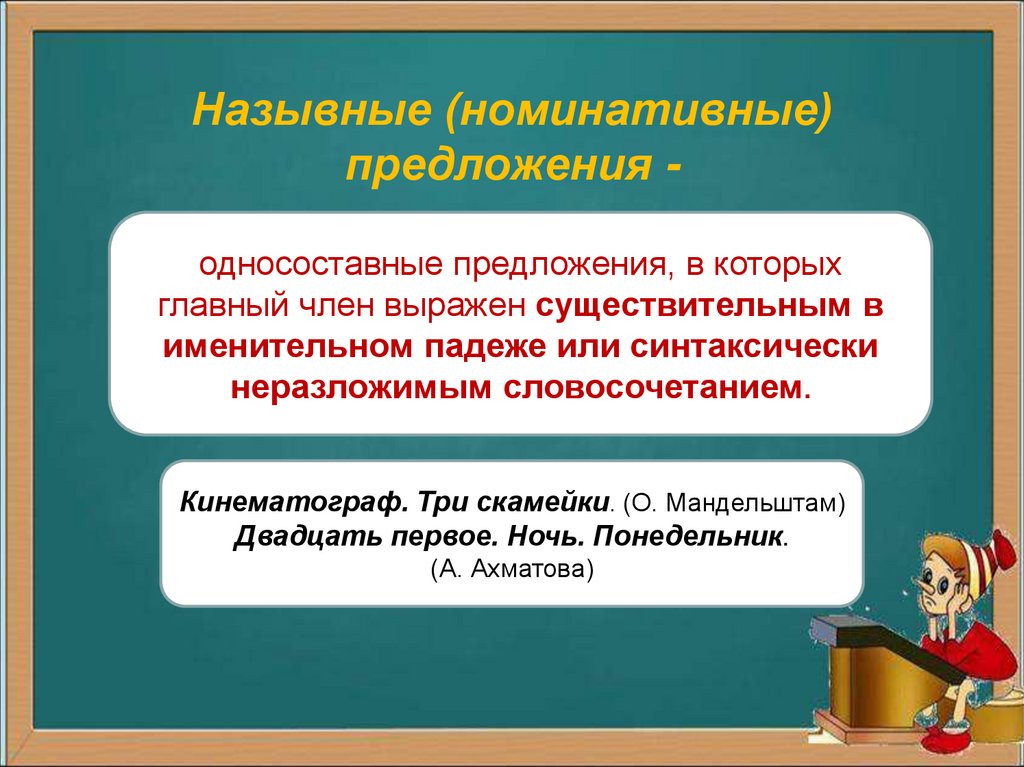 Назывные (номинативные) предложения -

односоставные предложения, в которых главный член выражен существительным в именительном падеже или синтаксически неразложимым словосочетанием.

Кинематограф. Три скамейки. (О. Мандельштам)
Двадцать первое. Ночь. Понедельник.
(А. Ахматова)